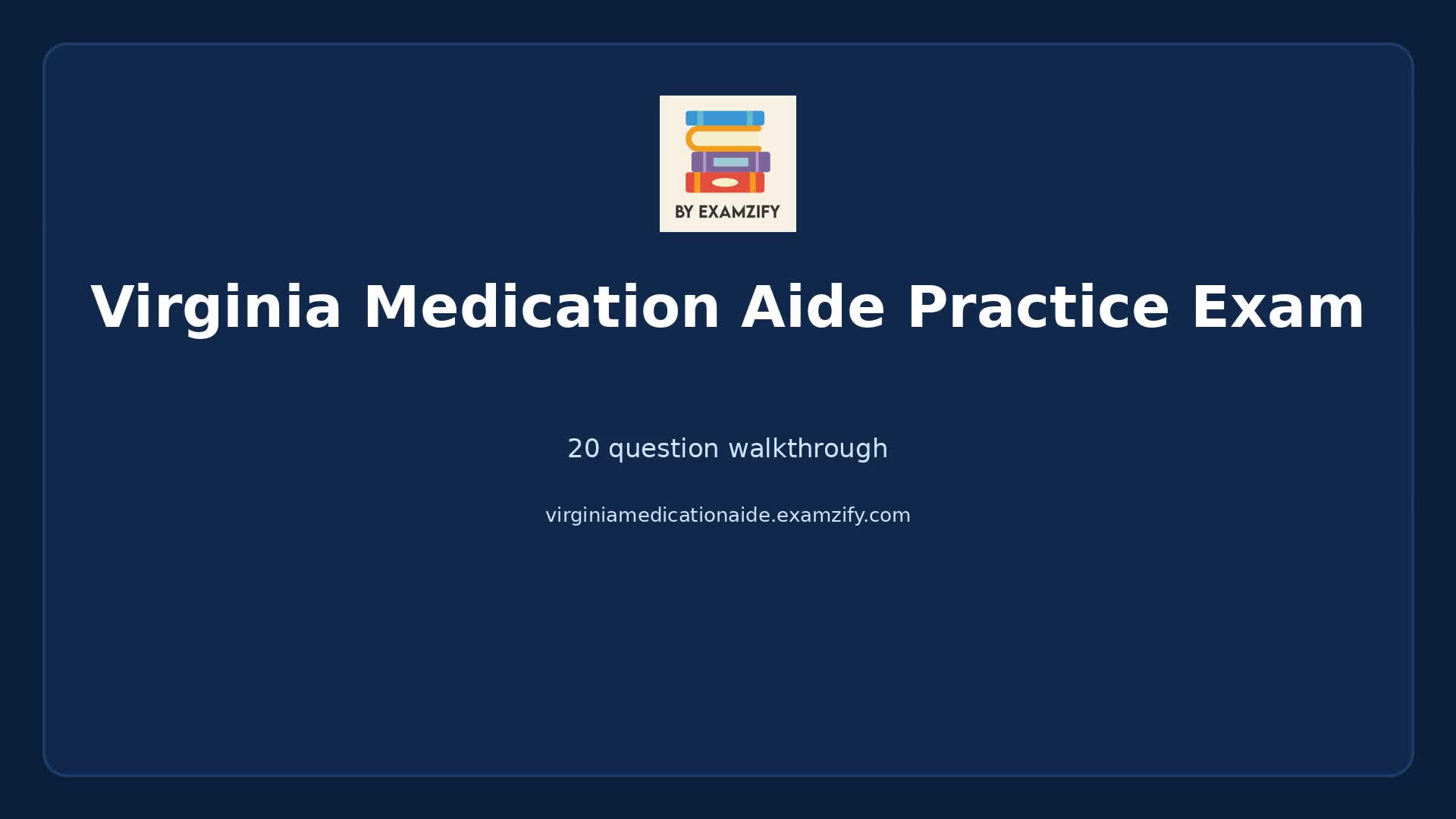 BY EXAMZIFY

Virginia Medication Aide Practice Exam

20 question walkthrough

virginiamedicationaide.examzify.com